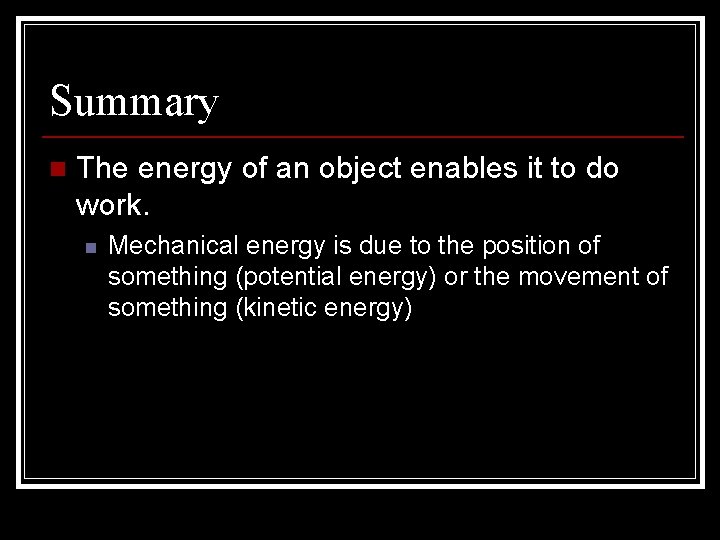 Summary

The energy of an object enables it to do work.

Mechanical energy is due to the position of something (potential energy) or the movement of something (kinetic energy)